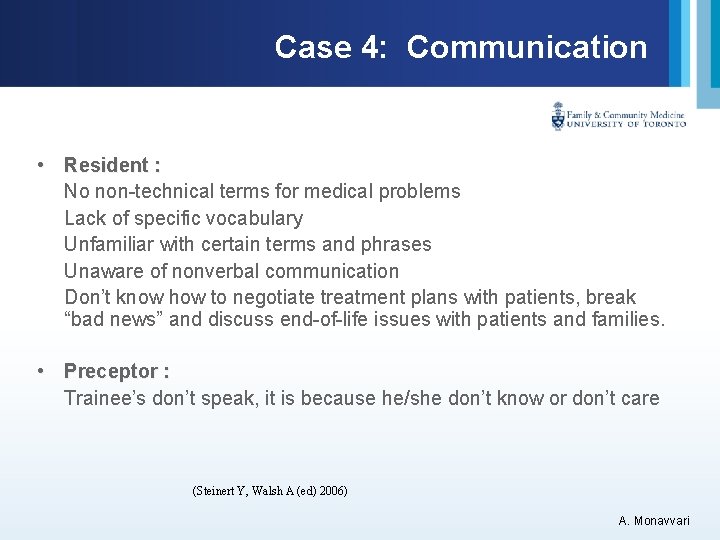 Case 4: Communication

Family & Community Medicine
UNIVERSITY OF TORONTO

• Resident :
No non-technical terms for medical problems
Lack of specific vocabulary
Unfamiliar with certain terms and phrases
Unaware of nonverbal communication
Don't know how to negotiate treatment plans with patients, break "bad news" and discuss end-of-life issues with patients and families.

• Preceptor :
Trainee's don't speak, it is because he/she don't know or don't care

(Steinert Y, Walsh A (ed) 2006)

A. Monavvari